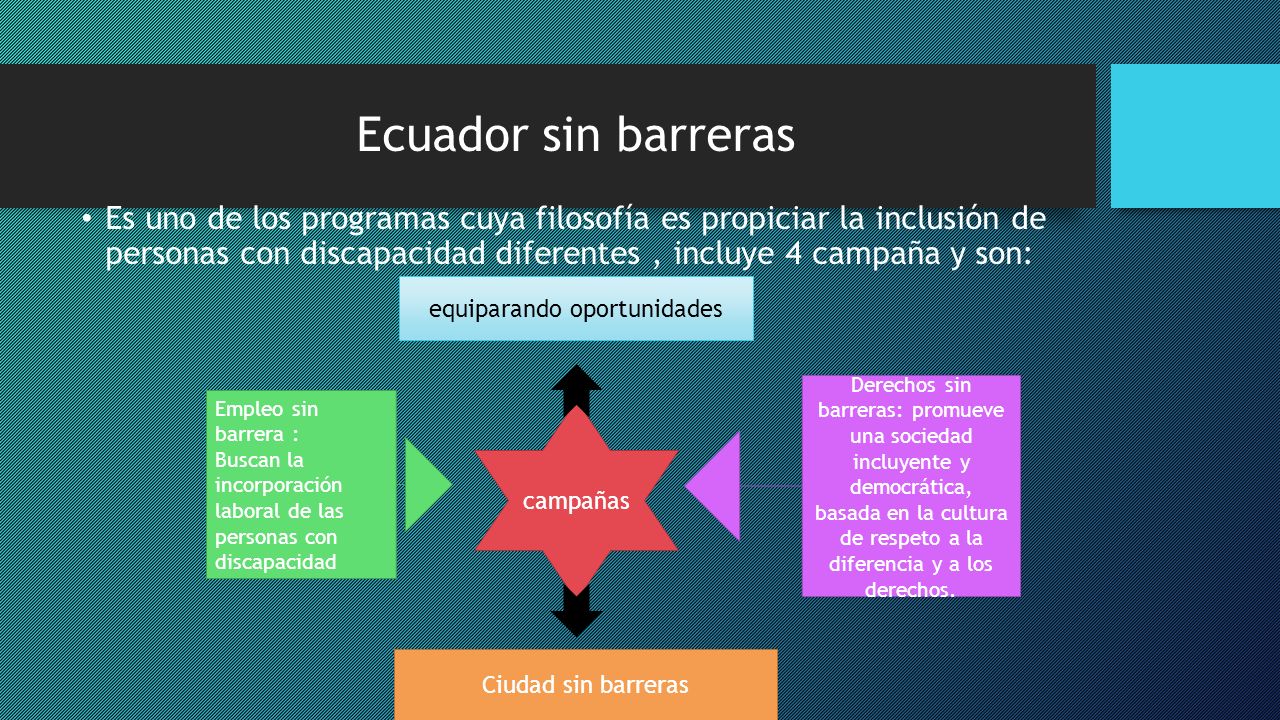 Ecuador sin barreras

• Es uno de los programas cuya filosofía es propiciar la inclusión de personas con discapacidad diferentes , incluye 4 campaña y son:

equiparando oportunidades

Empleo sin barrera : Buscan la incorporación laboral de las personas con discapacidad

campañas

Derechos sin barreras: promueve una sociedad incluyente y democrática, basada en la cultura de respeto a la diferencia y a los derechos.

Ciudad sin barreras